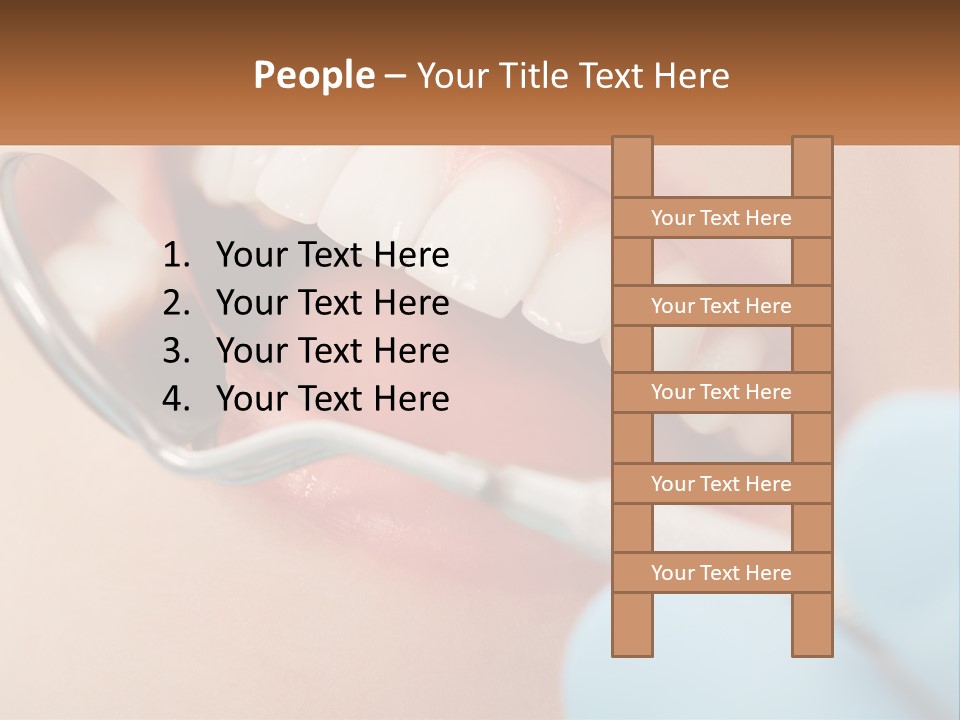 People – Your Title Text Here

1. Your Text Here
2. Your Text Here
3. Your Text Here
4. Your Text Here

Your Text Here

Your Text Here

Your Text Here

Your Text Here

Your Text Here